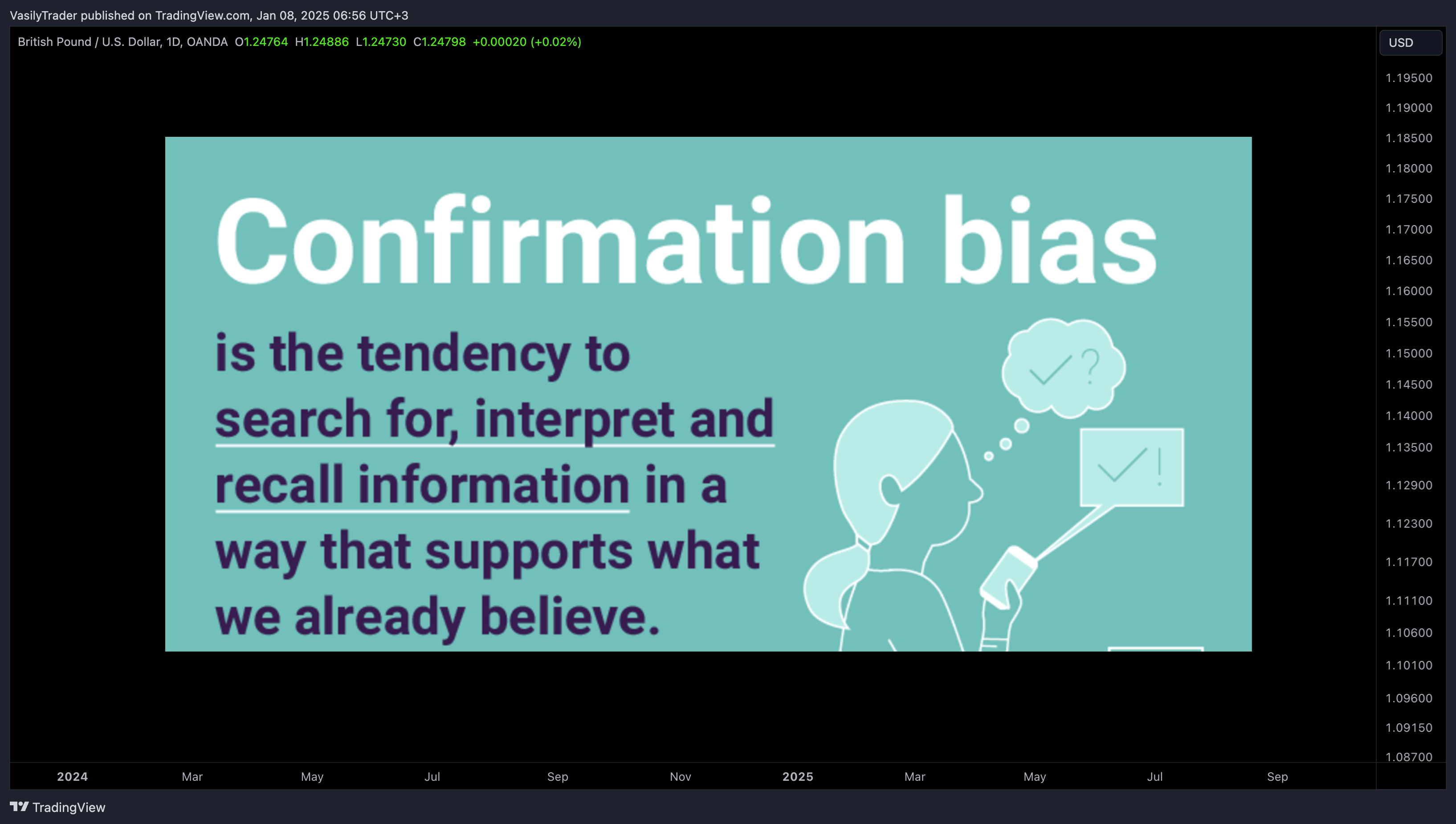 VasilyTrader published on TradingView.com, Jan 08, 2025 06:56 UTC+3

British Pound / U.S. Dollar, 1D, OANDA O1.24764 H1.24886 L1.24730 C1.24798 +0.00020 (+0.02%)

USD

1.19500
1.19000
1.18500
1.18000
1.17500
1.17000
1.16500
1.16000
1.15500
1.15000
1.14500
1.14000
1.13500
1.12900
1.12300
1.11700
1.11100
1.10600
1.10100
1.09600
1.09150
1.08700

Confirmation bias

is the tendency to search for, interpret and recall information in a way that supports what we already believe.

?

!

2024 Mar May Jul Sep Nov 2025 Mar May Jul Sep

TradingView